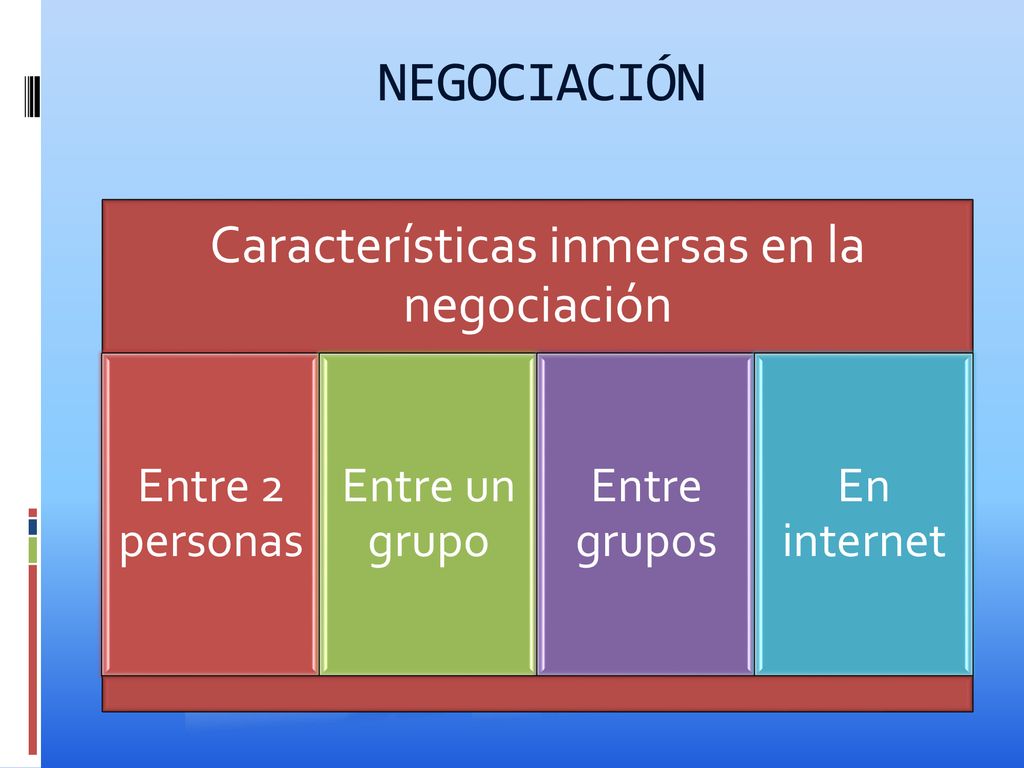 NEGOCIACIÓN

Características inmersas en la negociación

Entre 2 personas

Entre un grupo

Entre grupos

En internet